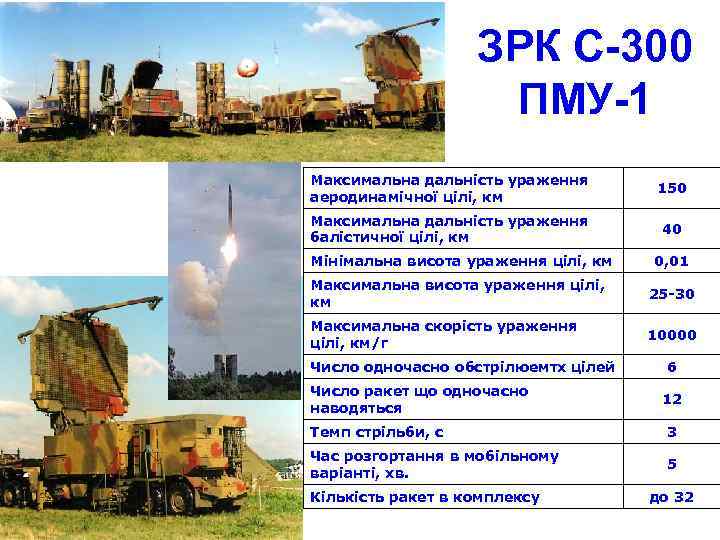 ЗРК С-300 ПМУ-1

| | |
|---|---|
| Максимальна дальність ураження аеродинамічної цілі, км | 150 |
| Максимальна дальність ураження балістичної цілі, км | 40 |
| Мінімальна висота ураження цілі, км | 0,01 |
| Максимальна висота ураження цілі, км | 25-30 |
| Максимальна скорість ураження цілі, км/г | 10000 |
| Число одночасно обстрілюемтх цілей | 6 |
| Число ракет що одночасно наводяться | 12 |
| Темп стрільби, с | 3 |
| Час розгортання в мобільному варіанті, хв. | 5 |
| Кількість ракет в комплексу | до 32 |